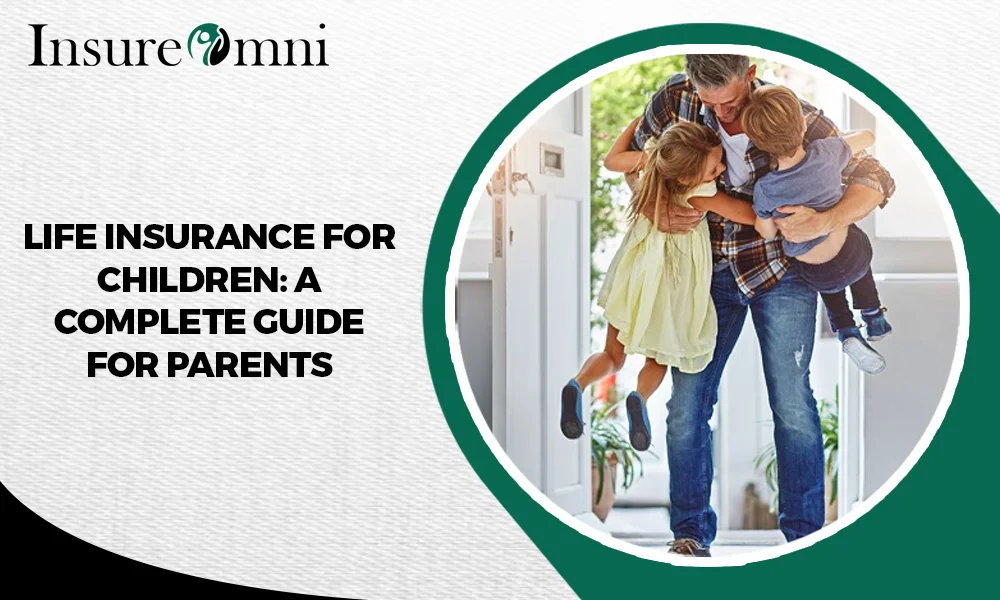 InsureOmni

LIFE INSURANCE FOR CHILDREN: A COMPLETE GUIDE FOR PARENTS